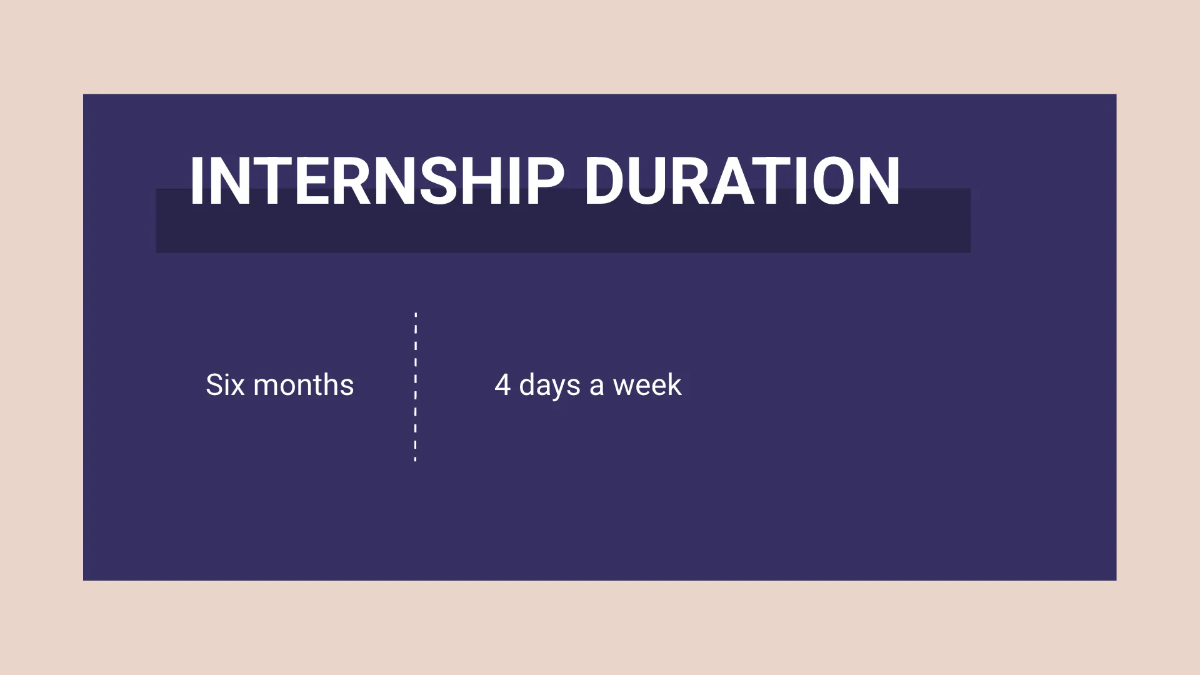 INTERNSHIP DURATION

Six months

4 days a week